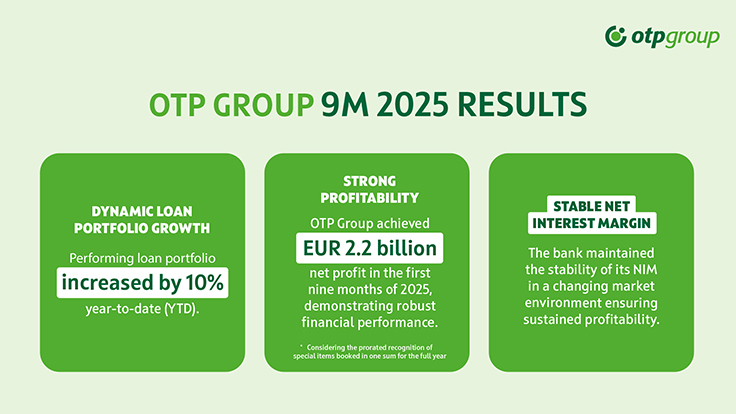 otpgroup

OTP GROUP 9M 2025 RESULTS

DYNAMIC LOAN PORTFOLIO GROWTH

Performing loan portfolio increased by 10% year-to-date (YTD).

STRONG PROFITABILITY

OTP Group achieved EUR 2.2 billion net profit in the first nine months of 2025, demonstrating robust financial performance.

* Considering the prorated recognition of special items booked in one sum for the full year

STABLE NET INTEREST MARGIN

The bank maintained the stability of its NIM in a changing market environment ensuring sustained profitability.